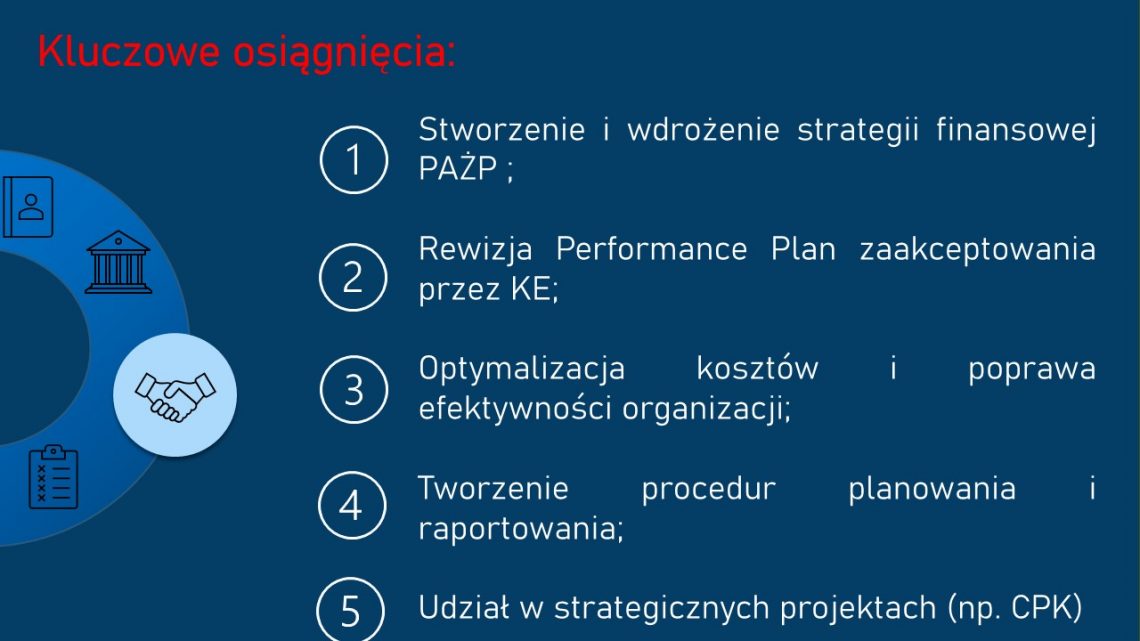 Kluczowe osiągnięcia:

1 Stworzenie i wdrożenie strategii finansowej PAŻP ;

2 Rewizja Performance Plan zaakceptowania przez KE;

3 Optymalizacja kosztów i poprawa efektywności organizacji;

4 Tworzenie procedur planowania i raportowania;

5 Udział w strategicznych projektach (np. CPK)